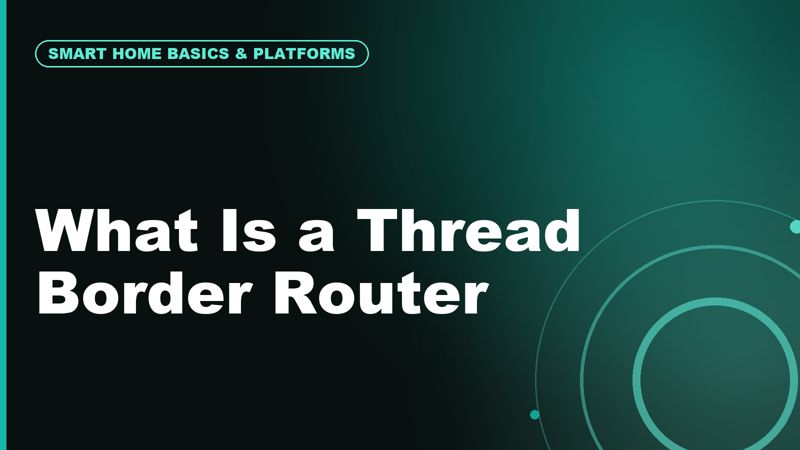 SMART HOME BASICS & PLATFORMS

What Is a Thread Border Router